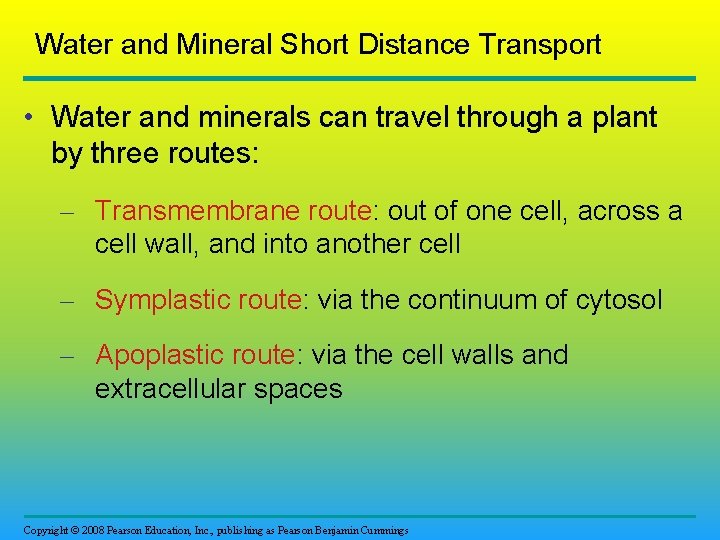 Water and Mineral Short Distance Transport

• Water and minerals can travel through a plant by three routes:

– Transmembrane route: out of one cell, across a cell wall, and into another cell

– Symplastic route: via the continuum of cytosol

– Apoplastic route: via the cell walls and extracellular spaces

Copyright © 2008 Pearson Education, Inc., publishing as Pearson Benjamin Cummings